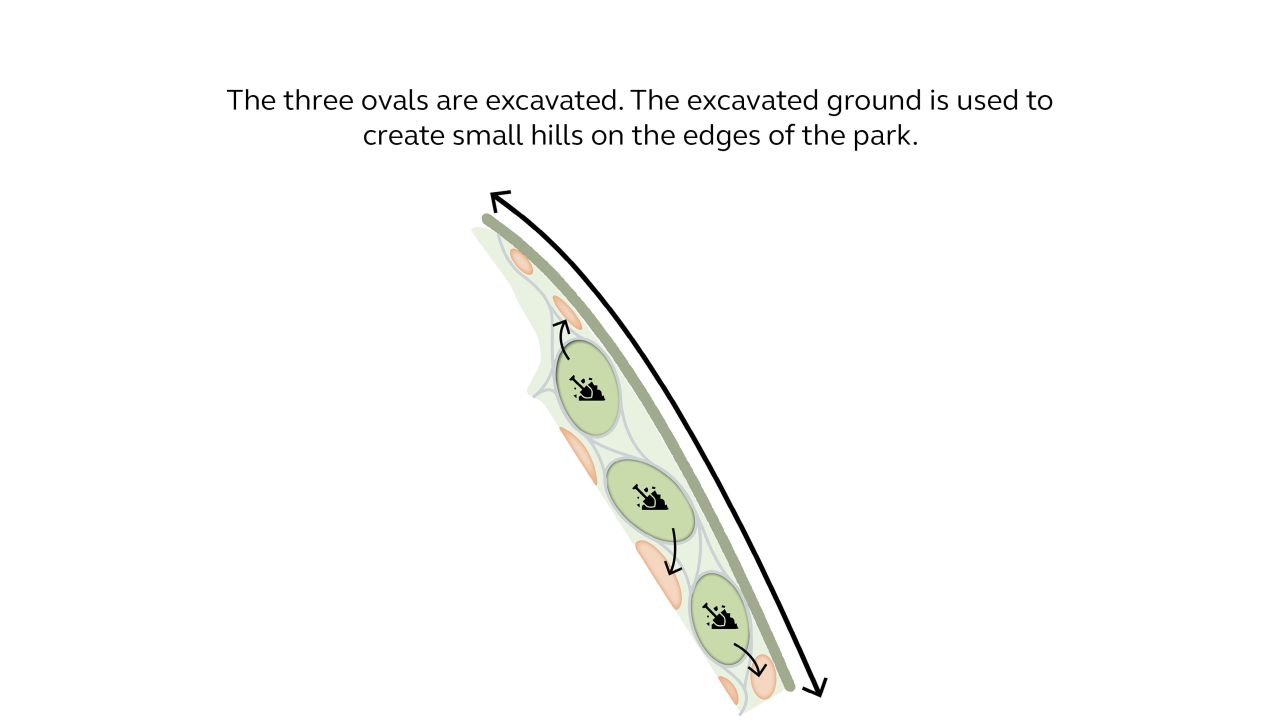 The three ovals are excavated. The excavated ground is used to create small hills on the edges of the park.